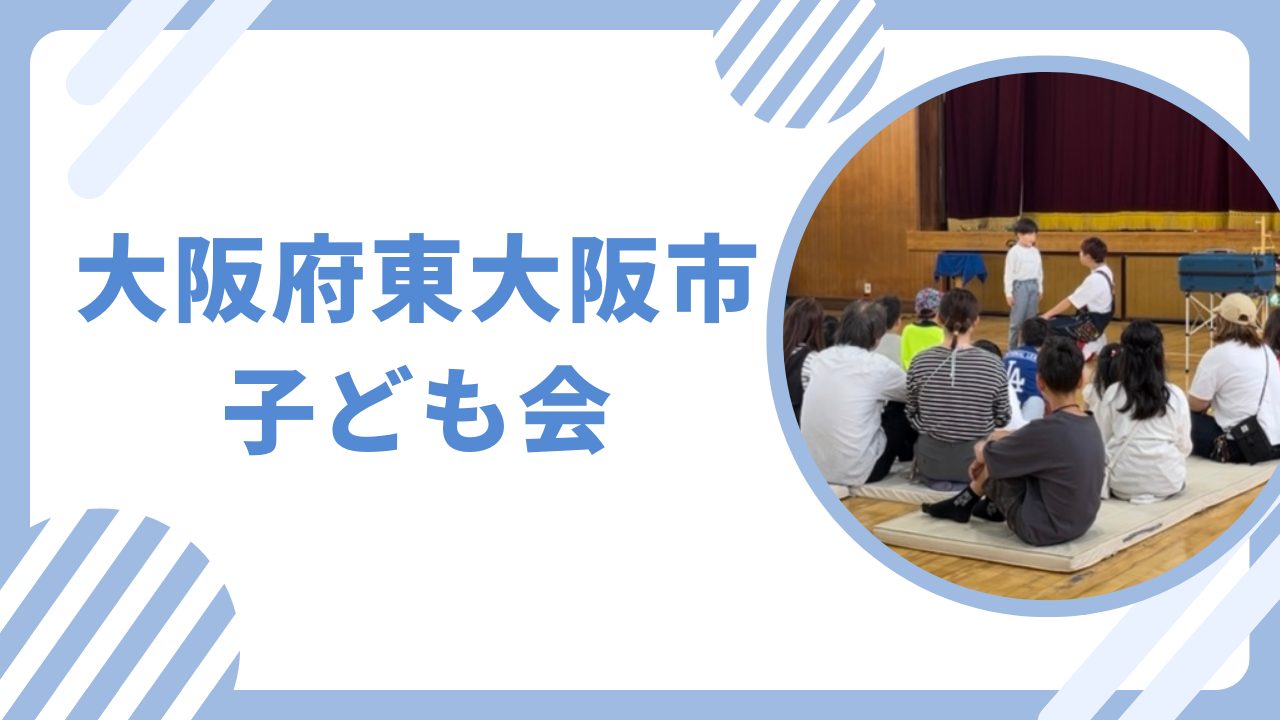 大阪府東大阪市
子ども会